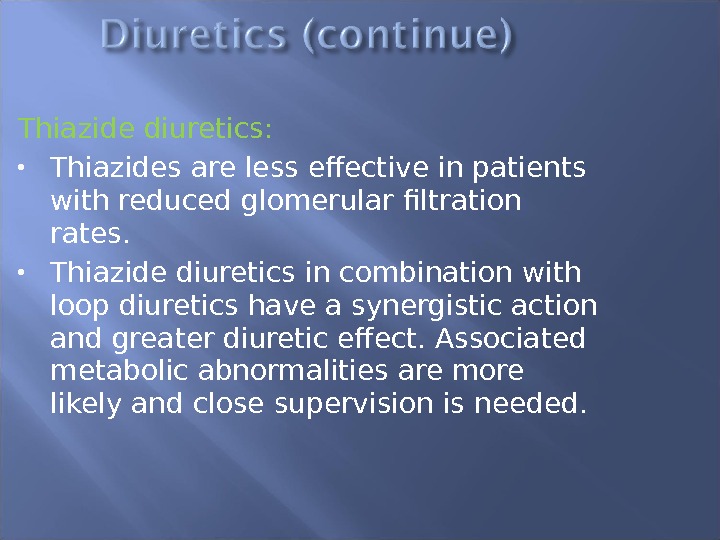 Diuretics (continue)

Thiazide diuretics:

• Thiazides are less effective in patients with reduced glomerular filtration rates.

• Thiazide diuretics in combination with loop diuretics have a synergistic action and greater diuretic effect. Associated metabolic abnormalities are more likely and close supervision is needed.